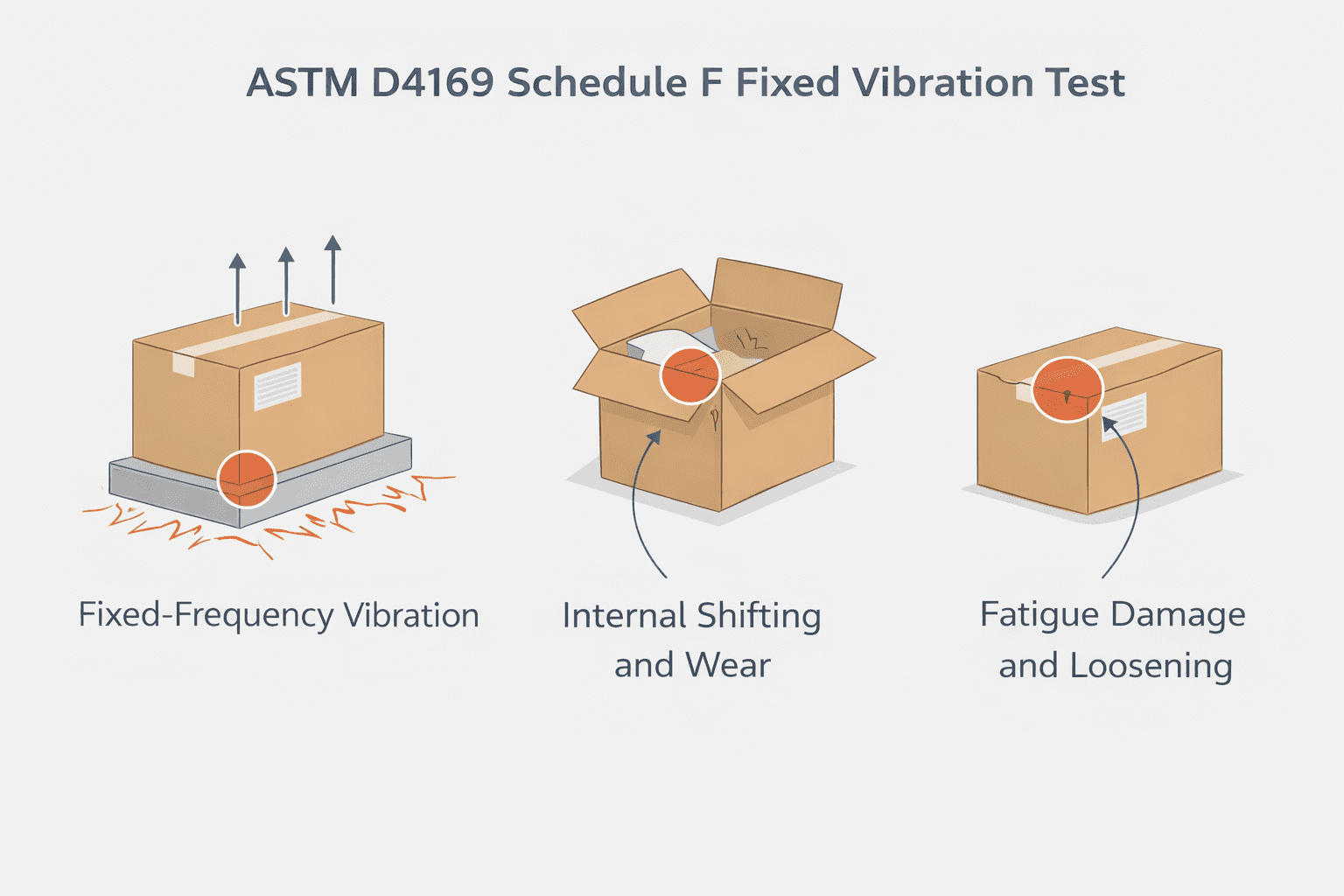 ASTM D4169 Schedule F Fixed Vibration Test

Fixed-Frequency Vibration

Internal Shifting and Wear

Fatigue Damage and Loosening